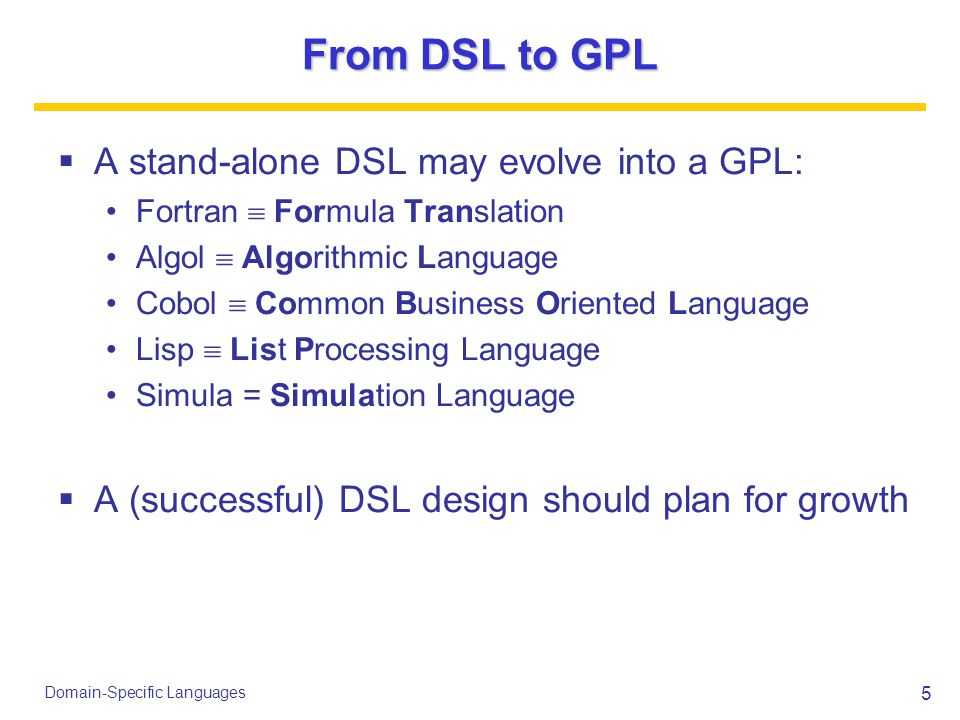 From DSL to GPL

▪ A stand-alone DSL may evolve into a GPL:
• Fortran $\equiv$ Formula Translation
• Algol $\equiv$ Algorithmic Language
• Cobol $\equiv$ Common Business Oriented Language
• Lisp $\equiv$ List Processing Language
• Simula = Simulation Language

▪ A (successful) DSL design should plan for growth

Domain-Specific Languages

5